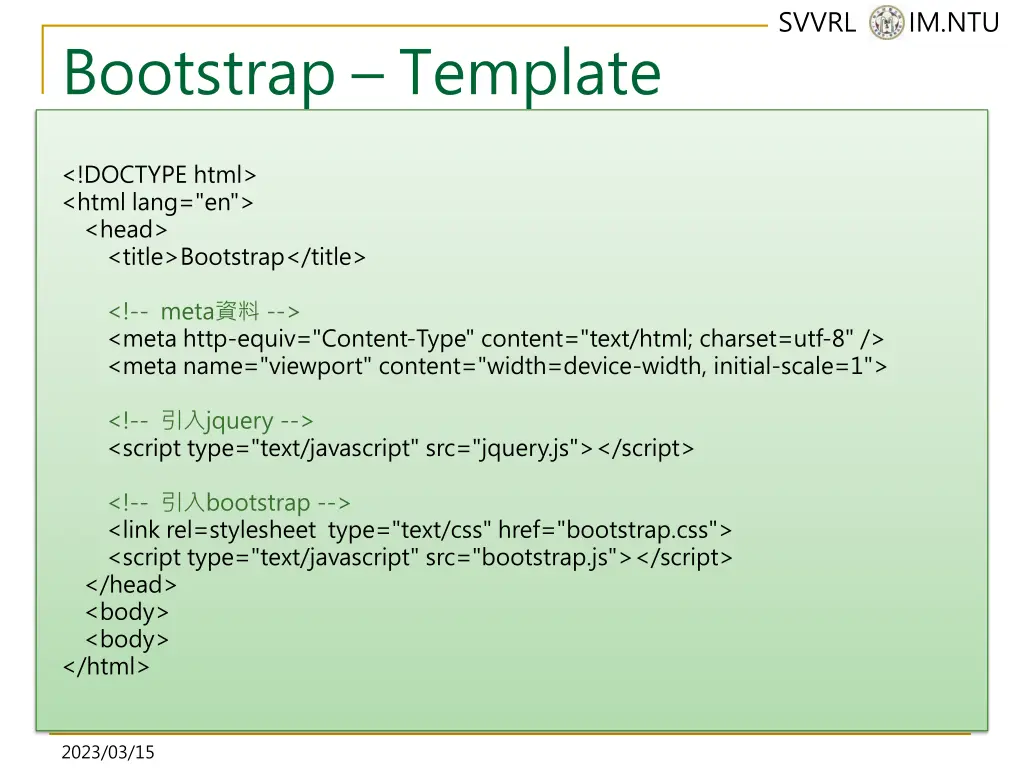 SVVRL IM.NTU

Bootstrap – Template

<!DOCTYPE html>
<html lang="en">
<head>
<title>Bootstrap</title>

<!-- meta資料 -->
<meta http-equiv="Content-Type" content="text/html; charset=utf-8" />
<meta name="viewport" content="width=device-width, initial-scale=1">

<!-- 引入jquery -->
<script type="text/javascript" src="jquery.js"></script>

<!-- 引入bootstrap -->
<link rel=stylesheet type="text/css" href="bootstrap.css">
<script type="text/javascript" src="bootstrap.js"></script>
</head>
<body>
<body>
</html>

2023/03/15